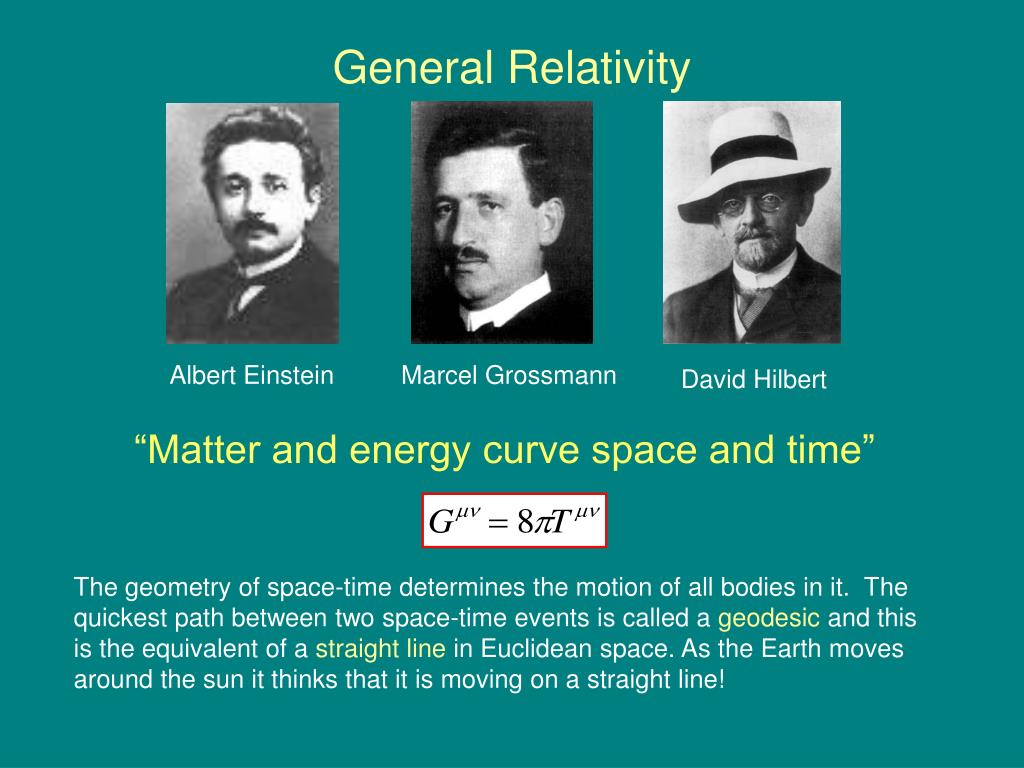 General Relativity

Albert Einstein

Marcel Grossmann

David Hilbert

“Matter and energy curve space and time”

$G^{\mu\nu} = 8\pi T^{\mu\nu}$

The geometry of space-time determines the motion of all bodies in it. The quickest path between two space-time events is called a geodesic and this is the equivalent of a straight line in Euclidean space. As the Earth moves around the sun it thinks that it is moving on a straight line!